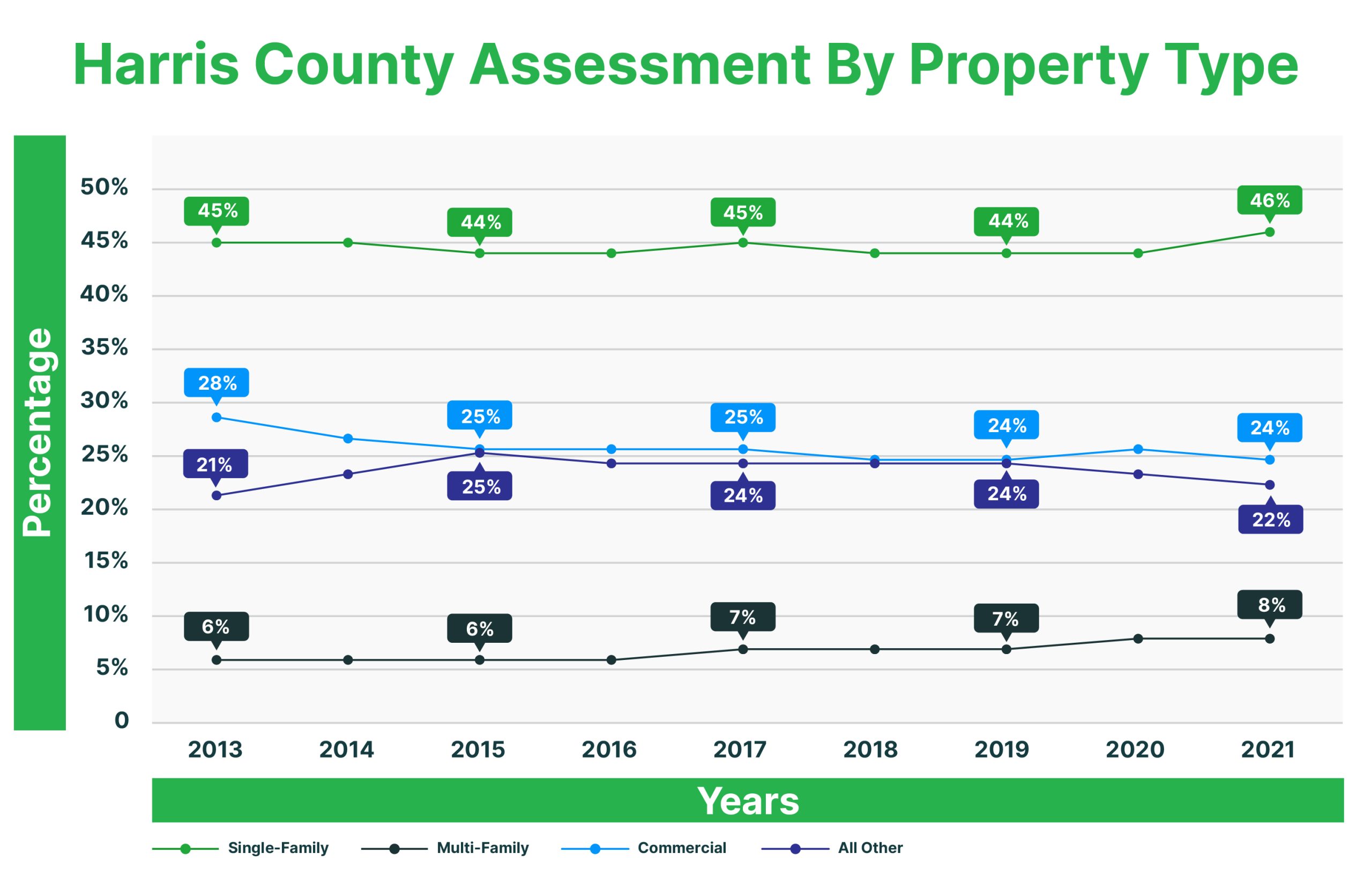 Harris County Assessment By Property Type

Percentage

50%
45%
40%
35%
30%
25%
20%
15%
10%
5%
0

45% 44% 45% 44% 46%

28% 25% 25% 24% 24%

21% 25% 24% 24% 22%

6% 6% 7% 7% 8%

2013 2014 2015 2016 2017 2018 2019 2020 2021

Years

Single-Family Multi-Family Commercial All Other